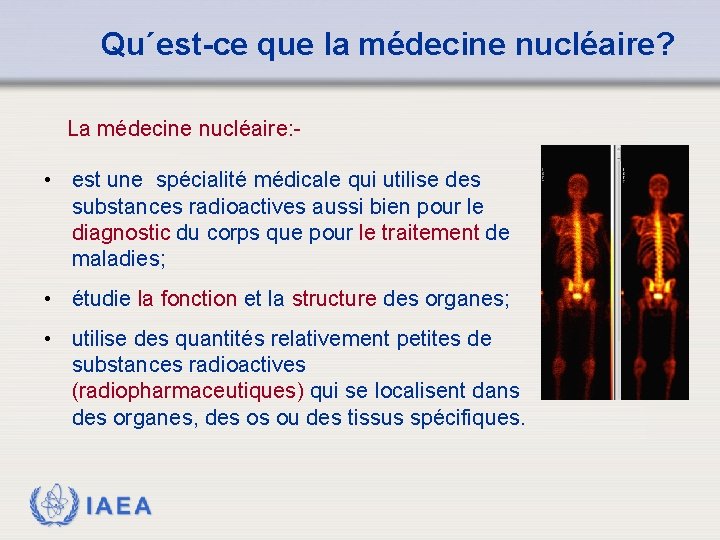 Qu´est-ce que la médecine nucléaire?

La médecine nucléaire:-

• est une spécialité médicale qui utilise des substances radioactives aussi bien pour le diagnostic du corps que pour le traitement de maladies;

• étudie la fonction et la structure des organes;

• utilise des quantités relativement petites de substances radioactives (radiopharmaceutiques) qui se localisent dans des organes, des os ou des tissus spécifiques.

IAEA